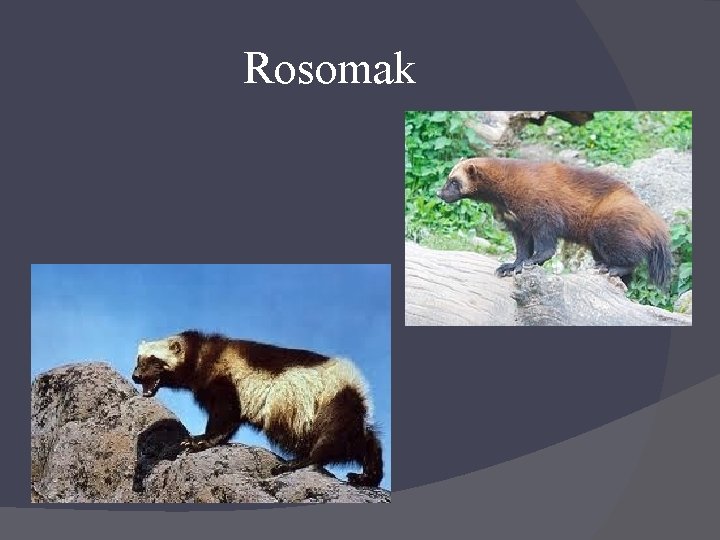 Rosomak